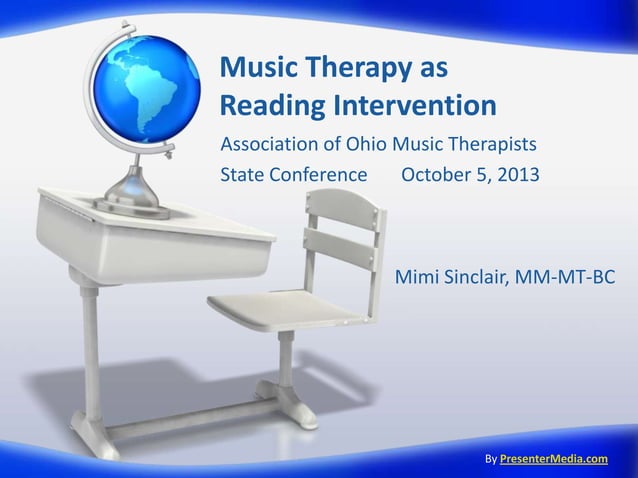 Music Therapy as Reading Intervention

Association of Ohio Music Therapists
State Conference October 5, 2013

Mimi Sinclair, MM-MT-BC

By PresenterMedia.com